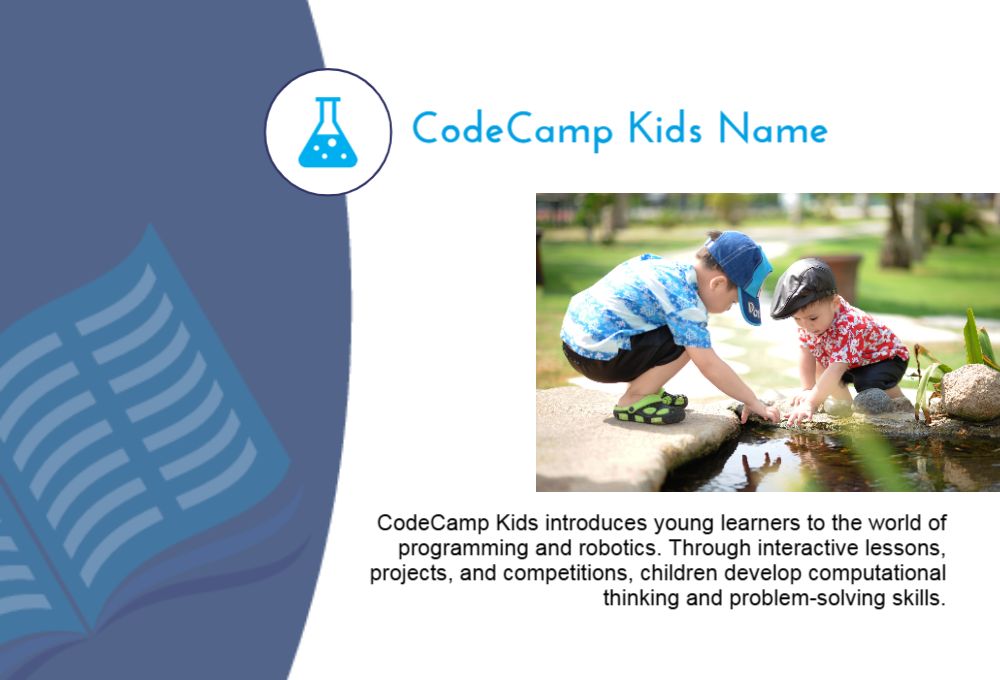 CodeCamp Kids Name

CodeCamp Kids introduces young learners to the world of programming and robotics. Through interactive lessons, projects, and competitions, children develop computational thinking and problem-solving skills.